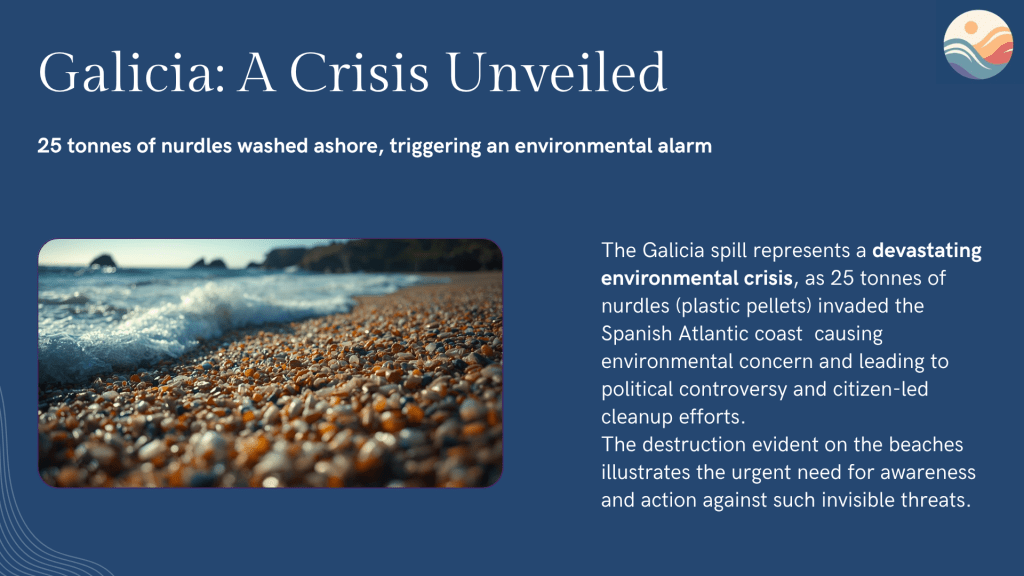 Galicia: A Crisis Unveiled

25 tonnes of nurdles washed ashore, triggering an environmental alarm

The Galicia spill represents a devastating environmental crisis, as 25 tonnes of nurdles (plastic pellets) invaded the Spanish Atlantic coast causing environmental concern and leading to political controversy and citizen-led cleanup efforts.
The destruction evident on the beaches illustrates the urgent need for awareness and action against such invisible threats.